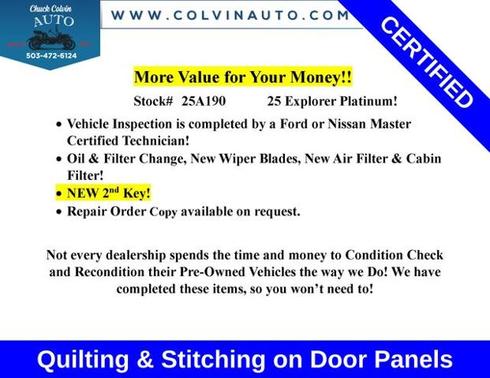 Chuck Colvin
AUTO
503-472-6124

WWW.COLVINAUTO.COM

CERTIFIED

More Value for Your Money!!

Stock# 25A190 25 Explorer Platinum!

• Vehicle Inspection is completed by a Ford or Nissan Master Certified Technician!
• Oil & Filter Change, New Wiper Blades, New Air Filter & Cabin Filter!
• NEW 2$^{nd}$ Key!
• Repair Order Copy available on request.

Not every dealership spends the time and money to Condition Check and Recondition their Pre-Owned Vehicles the way we Do! We have completed these items, so you won't need to!

Quilting & Stitching on Door Panels